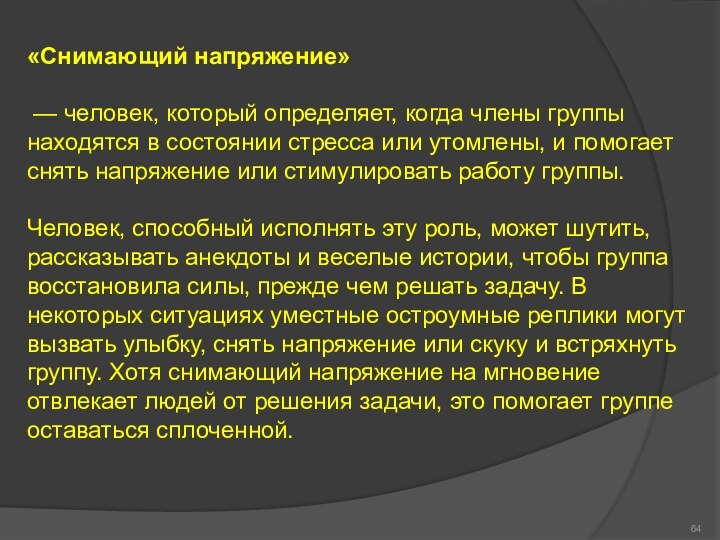 «Снимающий напряжение»

— человек, который определяет, когда члены группы находятся в состоянии стресса или утомлены, и помогает снять напряжение или стимулировать работу группы.

Человек, способный исполнять эту роль, может шутить, рассказывать анекдоты и веселые истории, чтобы группа восстановила силы, прежде чем решать задачу. В некоторых ситуациях уместные остроумные реплики могут вызвать улыбку, снять напряжение или скуку и встряхнуть группу. Хотя снимающий напряжение на мгновение отвлекает людей от решения задачи, это помогает группе оставаться сплоченной.

64